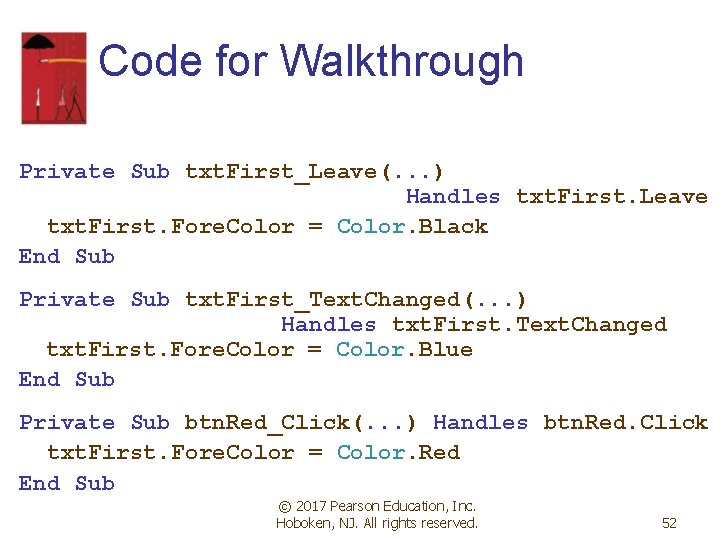 Code for Walkthrough

Private Sub txtFirst_Leave(...)
                                    Handles txtFirst.Leave
  txtFirst.ForeColor = Color.Black
End Sub

Private Sub txtFirst_TextChanged(...)
                     Handles txtFirst.TextChanged
  txtFirst.ForeColor = Color.Blue
End Sub

Private Sub btnRed_Click(...) Handles btnRed.Click
  txtFirst.ForeColor = Color.Red
End Sub

© 2017 Pearson Education, Inc. Hoboken, NJ. All rights reserved.

52